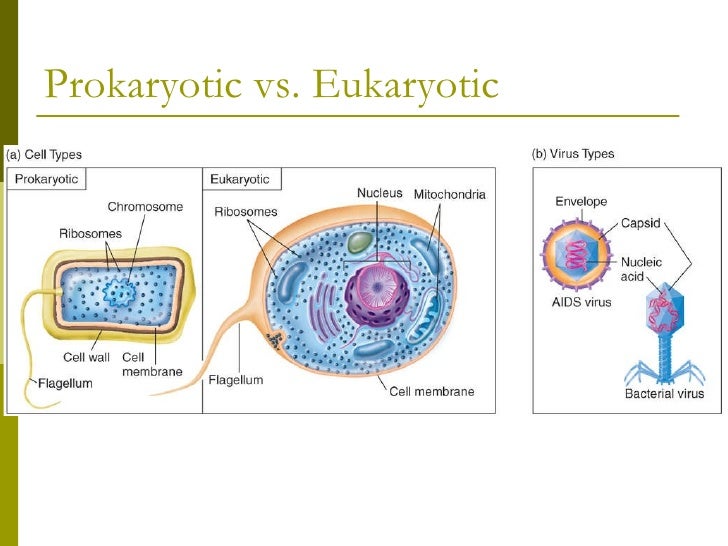 Prokaryotic vs. Eukaryotic

(a) Cell Types

Prokaryotic

Chromosome

Ribosomes

Cell wall

Cell membrane

Flagellum

Eukaryotic

Nucleus

Mitochondria

Ribosomes

Flagellum

Cell membrane

(b) Virus Types

Envelope

Capsid

Nucleic acid

AIDS virus

Bacterial virus